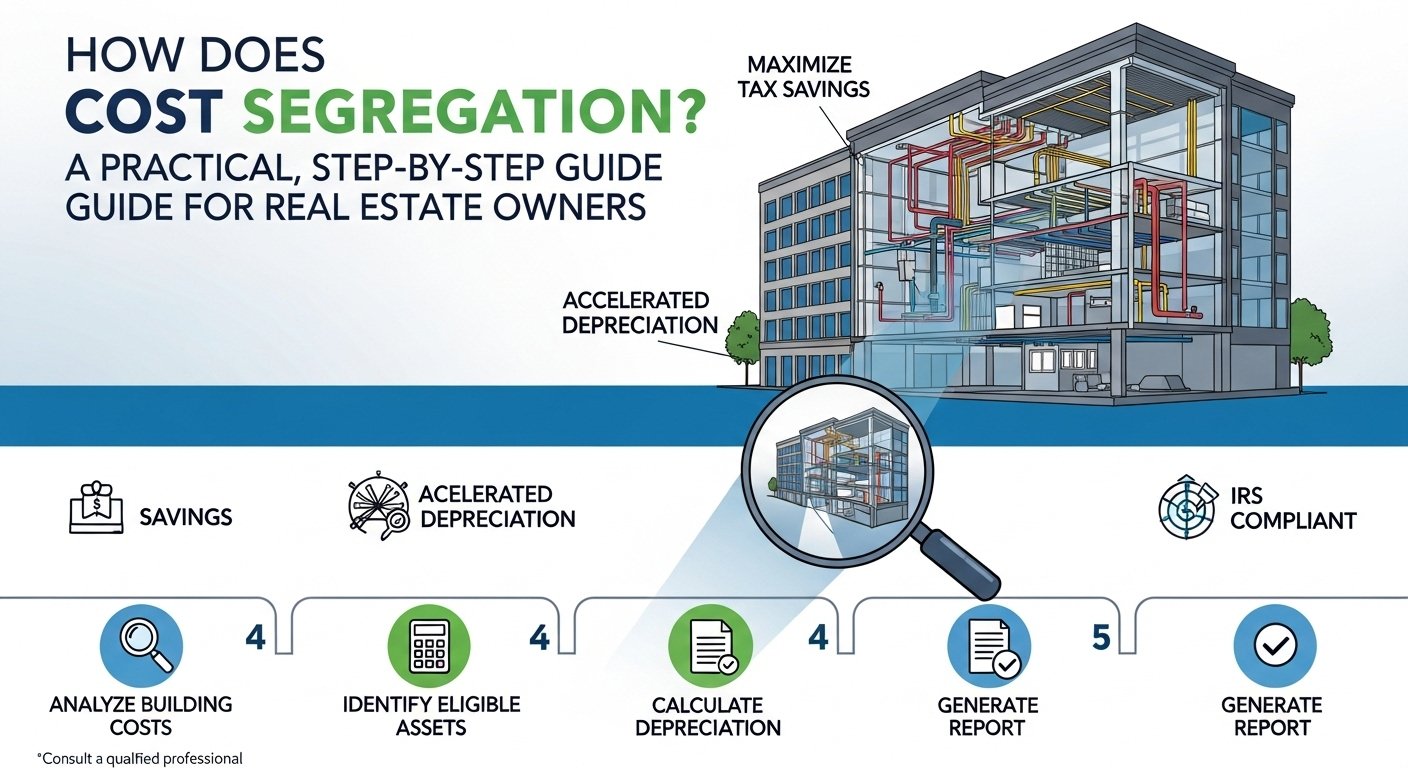 HOW DOES
COST SEGREGATION?
A PRACTICAL, STEP-BY-STEP GUIDE
GUIDE FOR REAL ESTATE OWNERS

MAXIMIZE TAX SAVINGS

ACCELERATED DEPRECIATION

SAVINGS

ACELERATED DEPRECIATION

IRS COMPLIANT

4

4

4

5

ANALYZE BUILDING COSTS

IDENTIFY ELIGIBLE ASSETS

CALCULATE DEPRECIATION

GENERATE REPORT

GENERATE REPORT

*Consult a qualfied professional